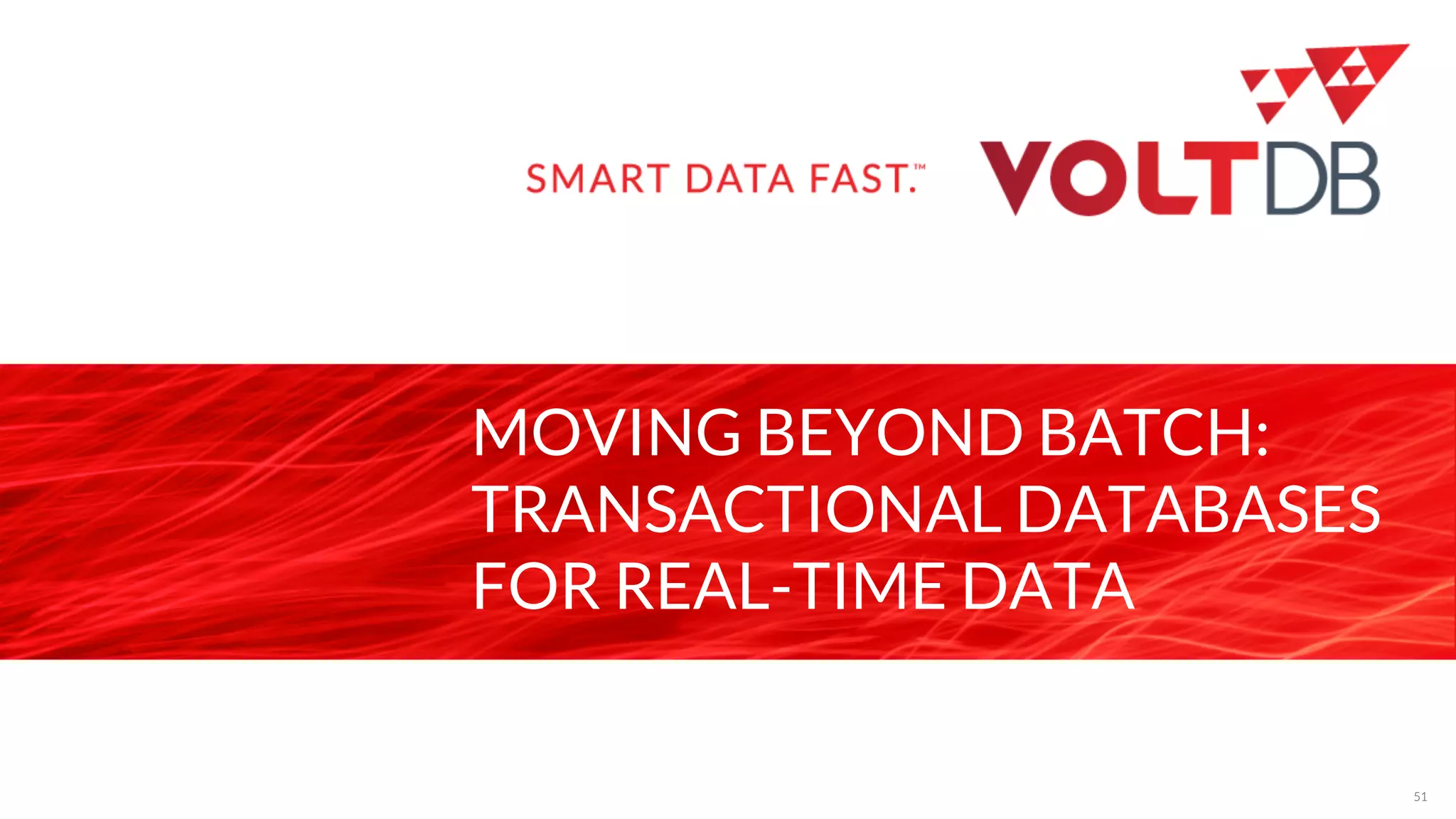 SMART DATA FAST.™

VOLTDB

MOVING BEYOND BATCH: TRANSACTIONAL DATABASES FOR REAL-TIME DATA

51